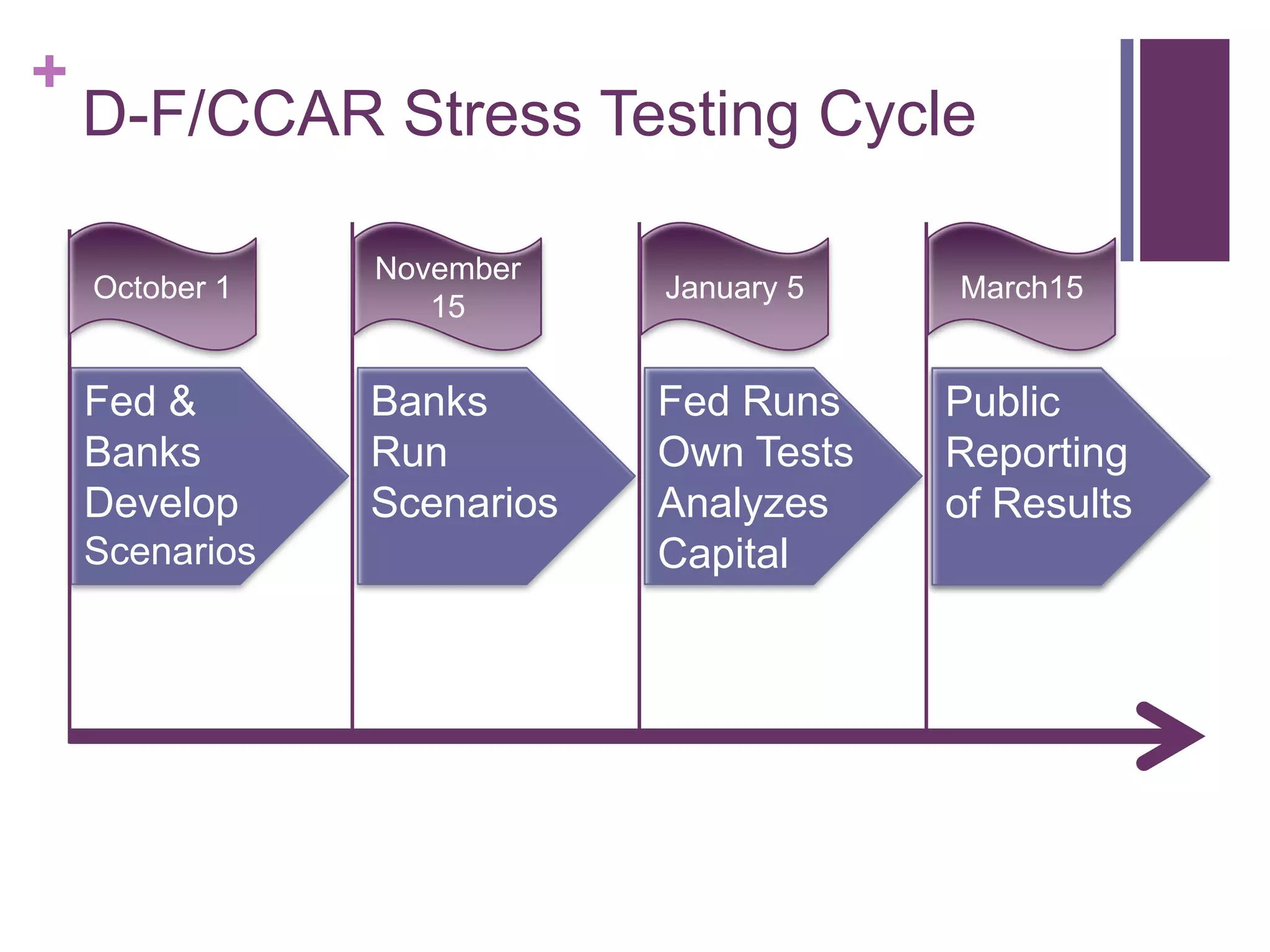 +
D-F/CCAR Stress Testing Cycle

October 1

Fed & Banks Develop Scenarios

November 15

Banks Run Scenarios

January 5

Fed Runs Own Tests Analyzes Capital

March15

Public Reporting of Results